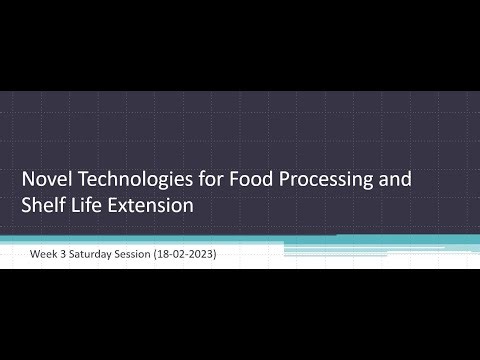 Novel Technologies for Food Processing and Shelf Life Extension

Week 3 Saturday Session (18-02-2023)